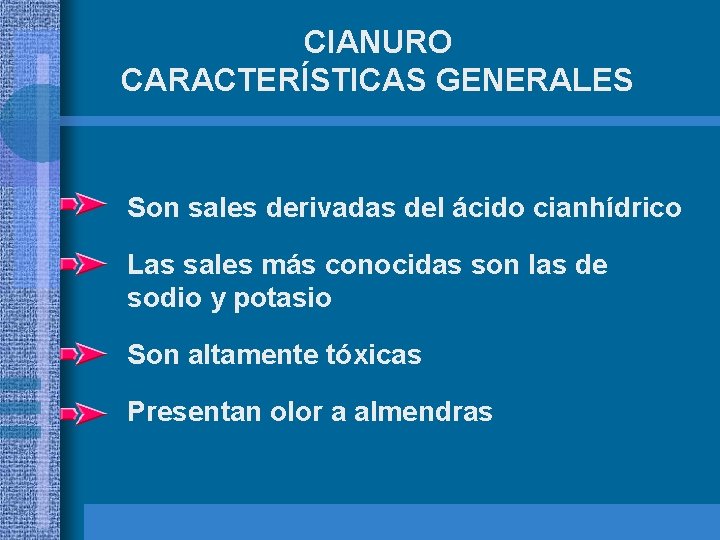 CIANURO
CARACTERÍSTICAS GENERALES

Son sales derivadas del ácido cianhídrico

Las sales más conocidas son las de sodio y potasio

Son altamente tóxicas

Presentan olor a almendras